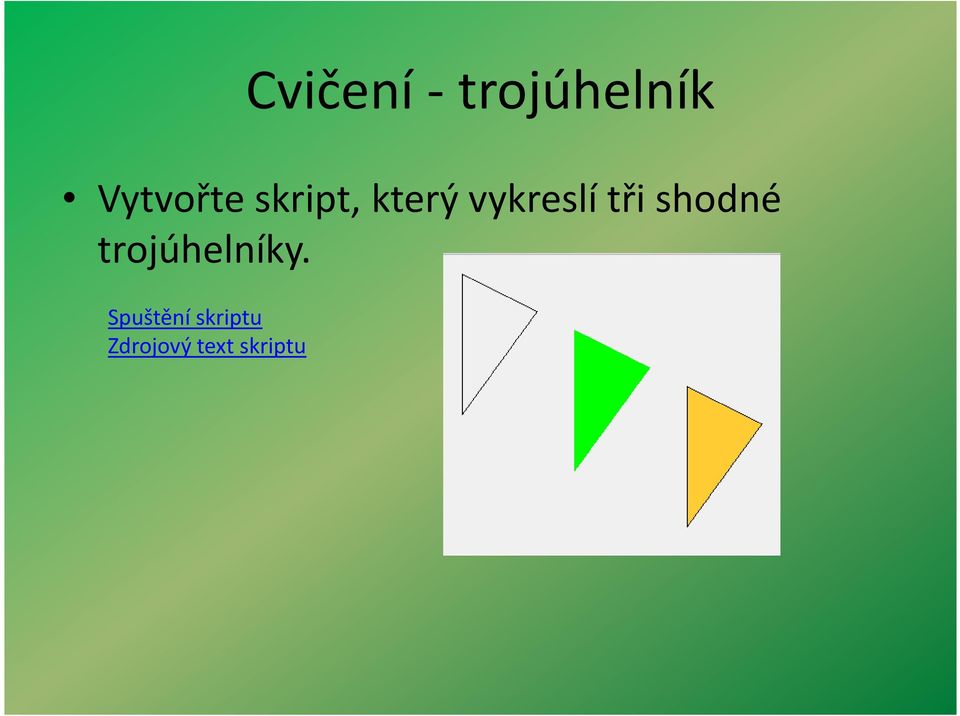 Cvičení - trojúhelník

• Vytvořte skript, který vykreslí tři shodné trojúhelníky.

Spuštění skriptu
Zdrojový text skriptu